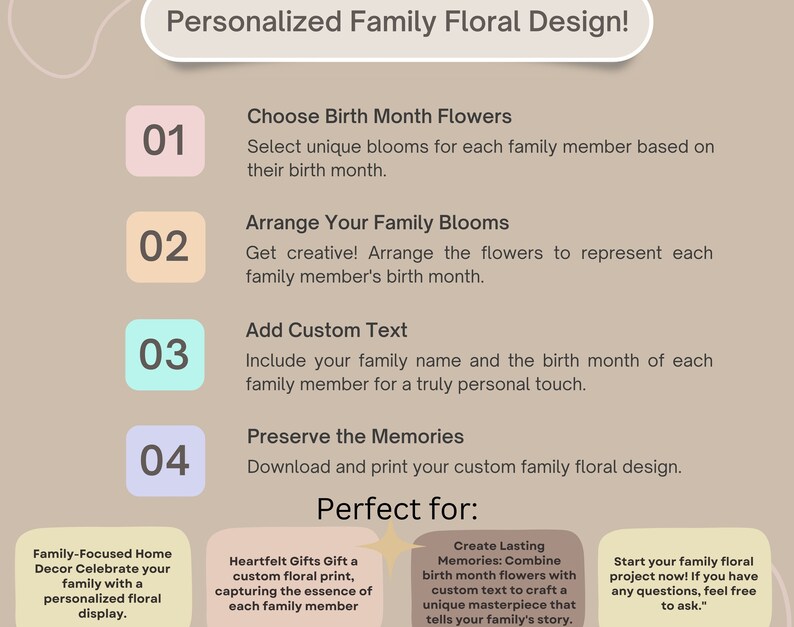 Personalized Family Floral Design!

01

Choose Birth Month Flowers

Select unique blooms for each family member based on their birth month.

02

Arrange Your Family Blooms

Get creative! Arrange the flowers to represent each family member's birth month.

03

Add Custom Text

Include your family name and the birth month of each family member for a truly personal touch.

04

Preserve the Memories

Download and print your custom family floral design.

Perfect for:

Family-Focused Home Decor Celebrate your family with a personalized floral display.

Heartfelt Gifts Gift a custom floral print, capturing the essence of each family member

Create Lasting Memories: Combine birth month flowers with custom text to craft a unique masterpiece that tells your family's story.

Start your family floral project now! If you have any questions, feel free to ask."